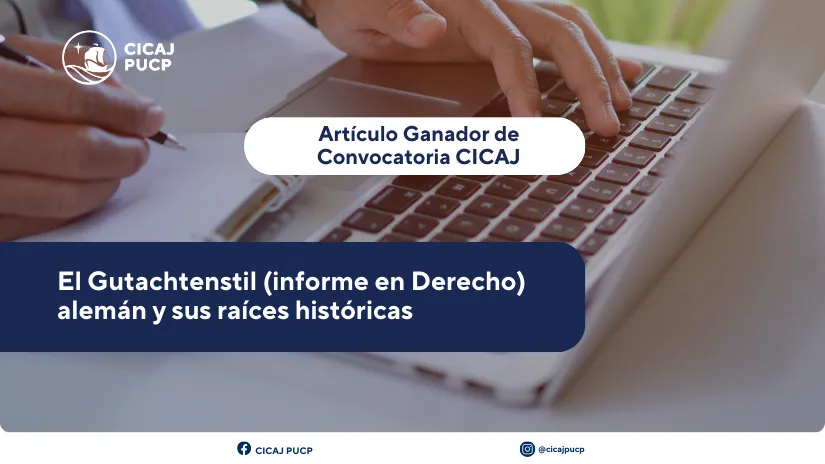 CICAJ
PUCP

Artículo Ganador de Convocatoria CICAJ

El Gutachtenstil (informe en Derecho) alemán y sus raíces históricas

CICAJ PUCP

@cicajpucp